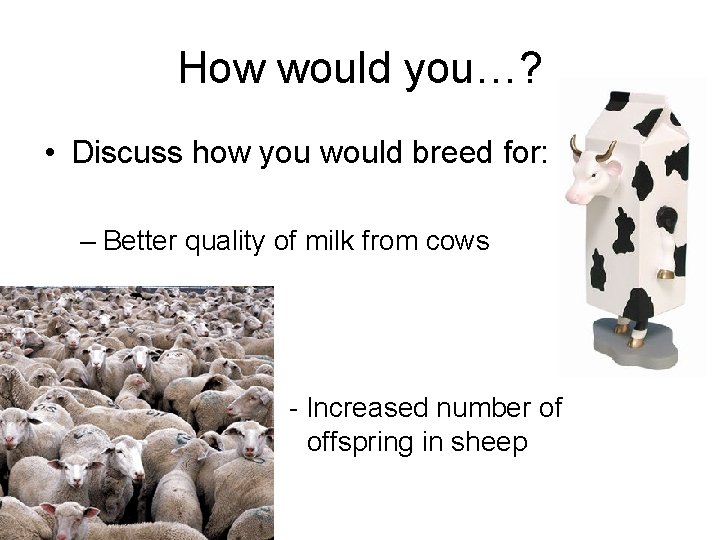 How would you…?

• Discuss how you would breed for:

– Better quality of milk from cows

- Increased number of offspring in sheep